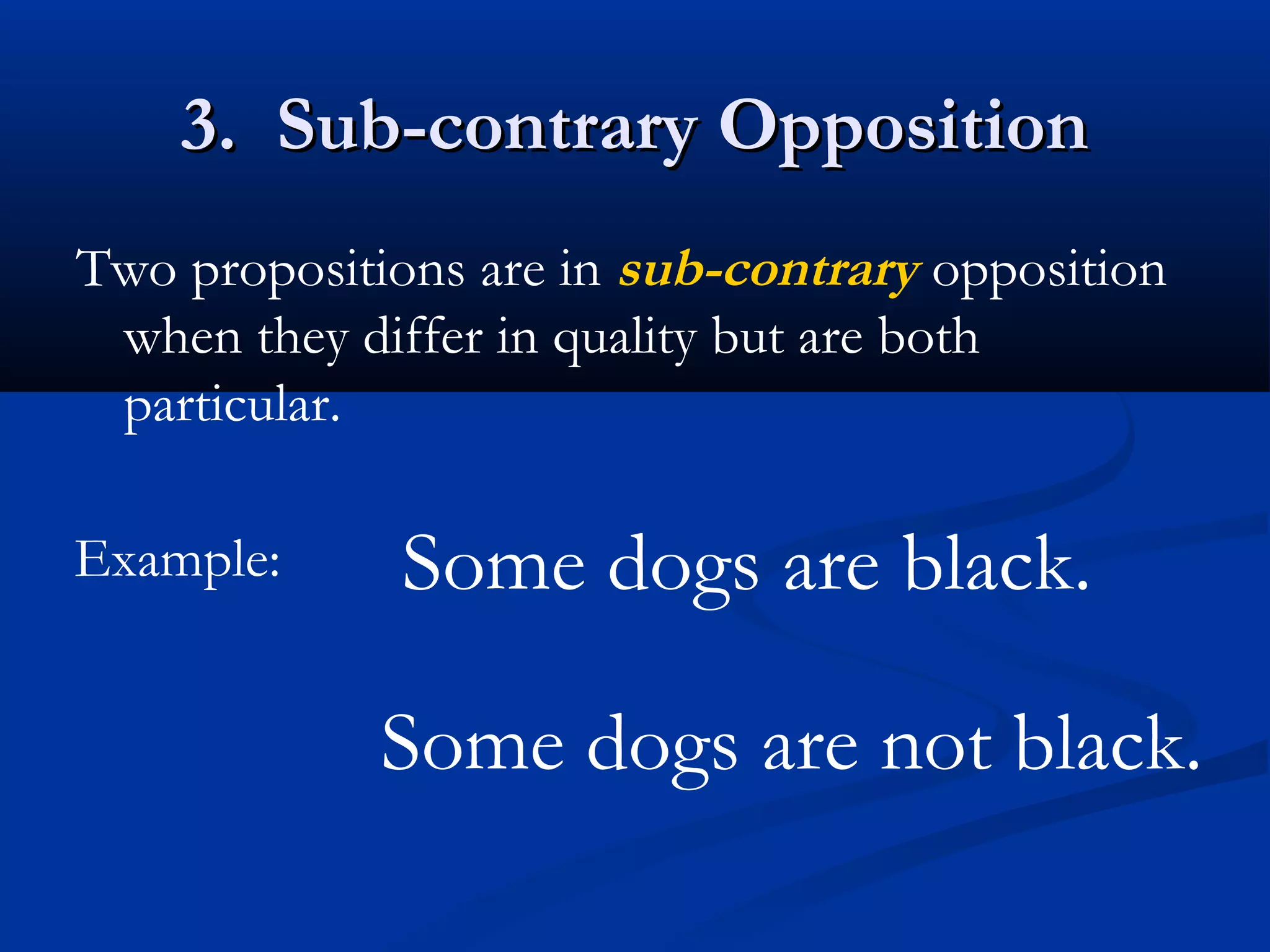 3. Sub-contrary Opposition

Two propositions are in sub-contrary opposition when they differ in quality but are both particular.

Example: Some dogs are black.

Some dogs are not black.